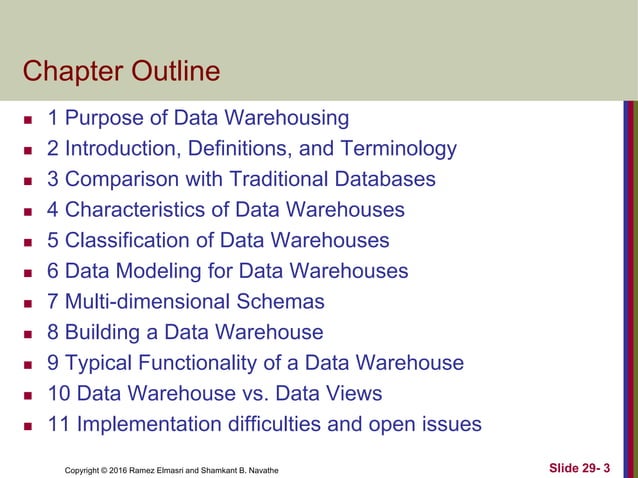 Chapter Outline

- 1 Purpose of Data Warehousing
- 2 Introduction, Definitions, and Terminology
- 3 Comparison with Traditional Databases
- 4 Characteristics of Data Warehouses
- 5 Classification of Data Warehouses
- 6 Data Modeling for Data Warehouses
- 7 Multi-dimensional Schemas
- 8 Building a Data Warehouse
- 9 Typical Functionality of a Data Warehouse
- 10 Data Warehouse vs. Data Views
- 11 Implementation difficulties and open issues

Copyright © 2016 Ramez Elmasri and Shamkant B. Navathe

Slide 29- 3